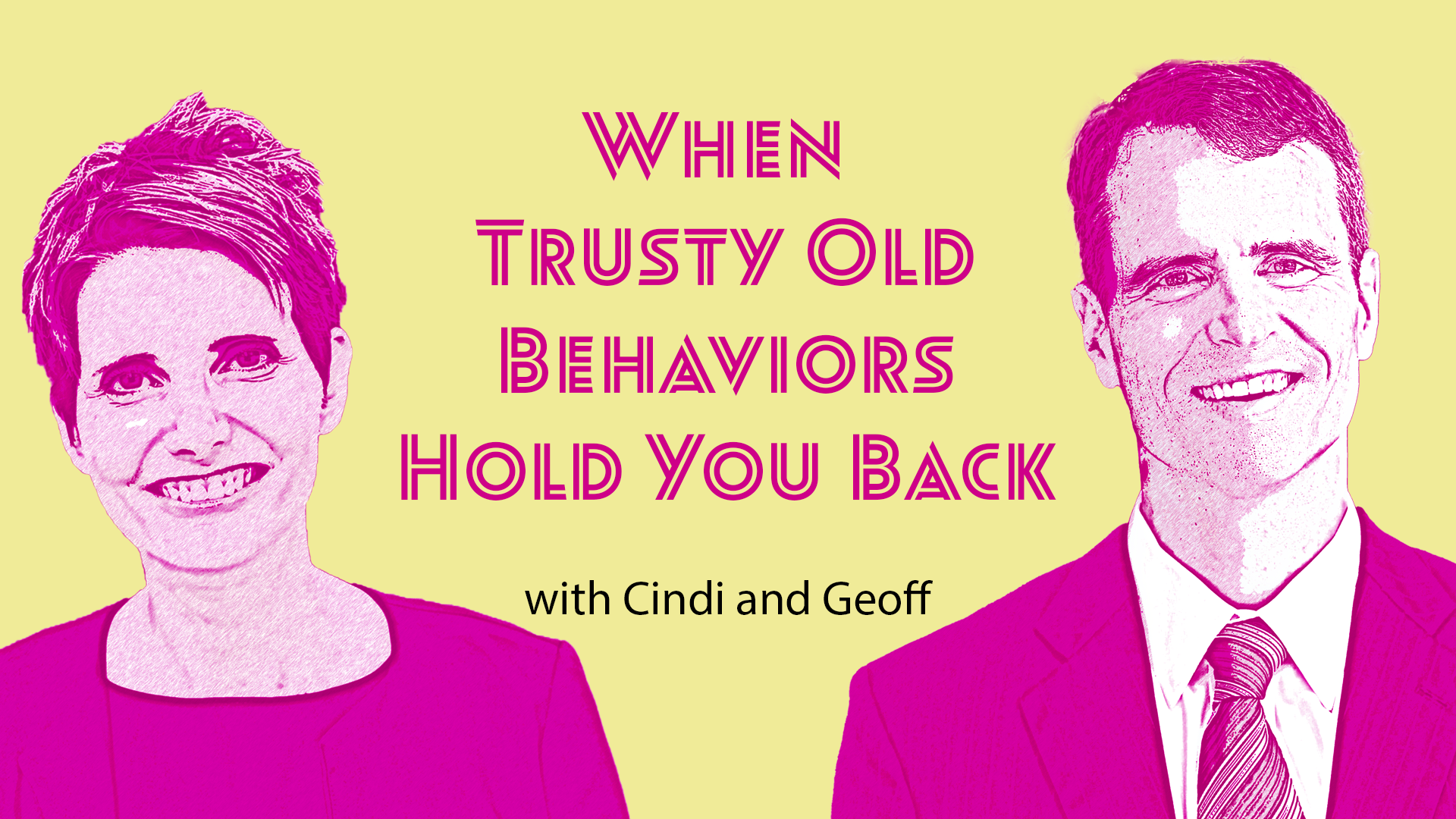 When Trusty Old Behaviors Hold You Back

with Cindi and Geoff